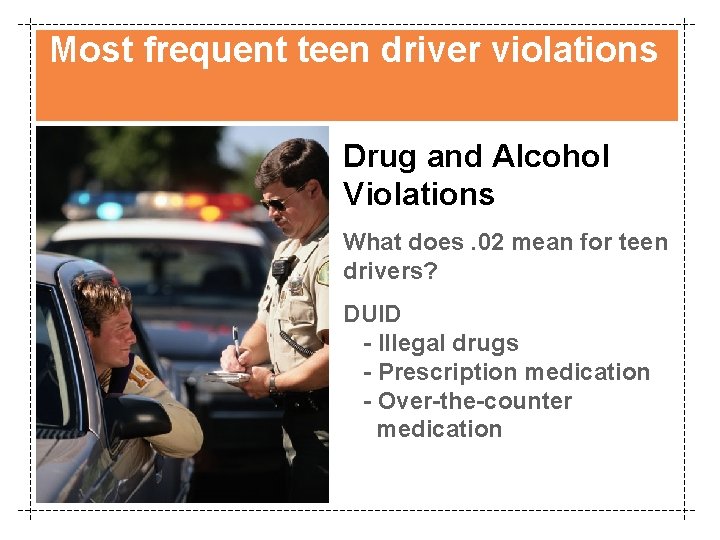 Most frequent teen driver violations

Drug and Alcohol Violations

What does .02 mean for teen drivers?

DUID
- Illegal drugs
- Prescription medication
- Over-the-counter medication